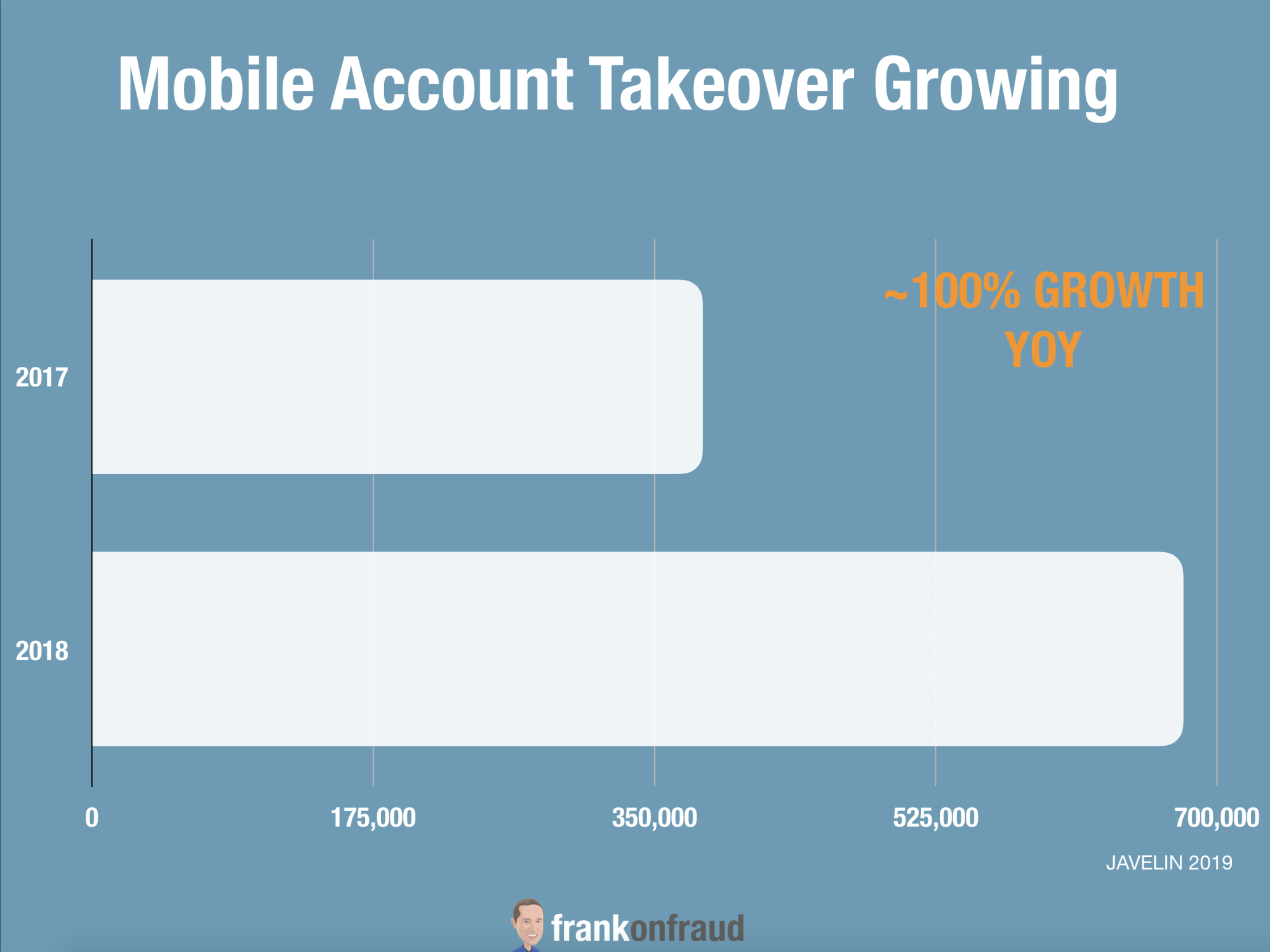 Mobile Account Takeover Growing

~100% GROWTH YOY

2017

2018

0
175,000
350,000
525,000
700,000

JAVELIN 2019

frankonfraud